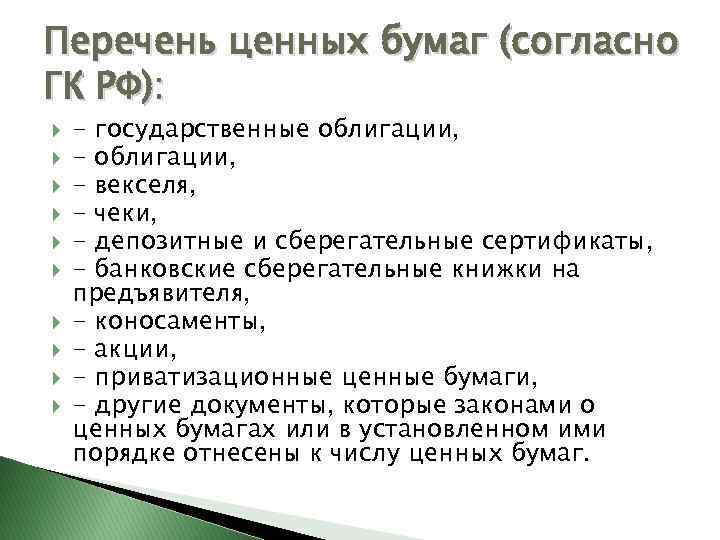 Перечень ценных бумаг (согласно ГК РФ):

- государственные облигации,
- облигации,
- векселя,
- чеки,
- депозитные и сберегательные сертификаты,
- банковские сберегательные книжки на предъявителя,
- коносаменты,
- акции,
- приватизационные ценные бумаги,
- другие документы, которые законами о ценных бумагах или в установленном ими порядке отнесены к числу ценных бумаг.